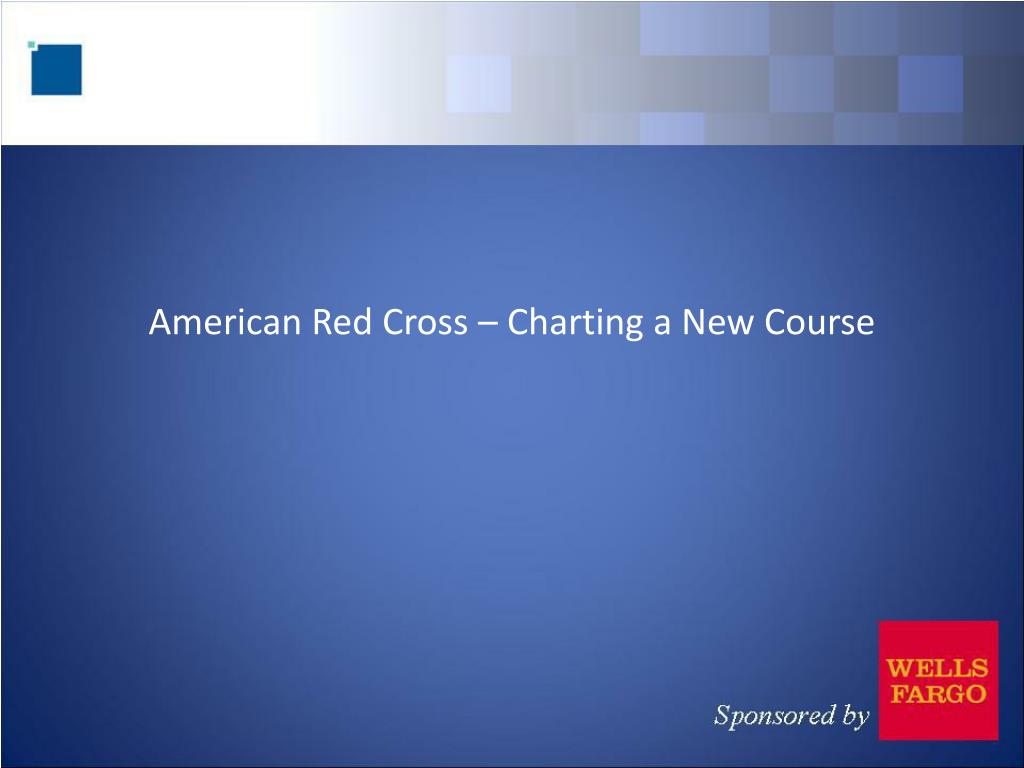 American Red Cross – Charting a New Course

Sponsored by

WELLS FARGO